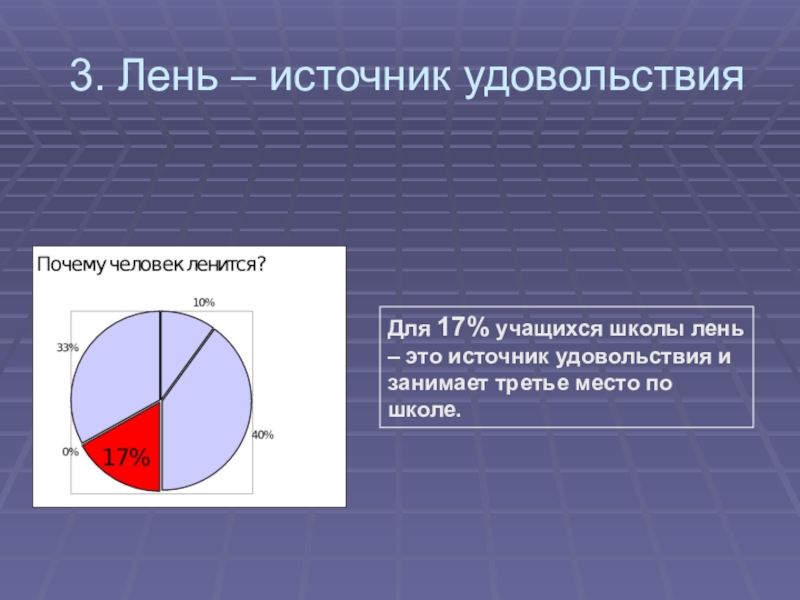 3. Лень – источник удовольствия

Почему человек ленится?

10%

33%

40%

0%

17%

Для 17% учащихся школы лень – это источник удовольствия и занимает третье место по школе.